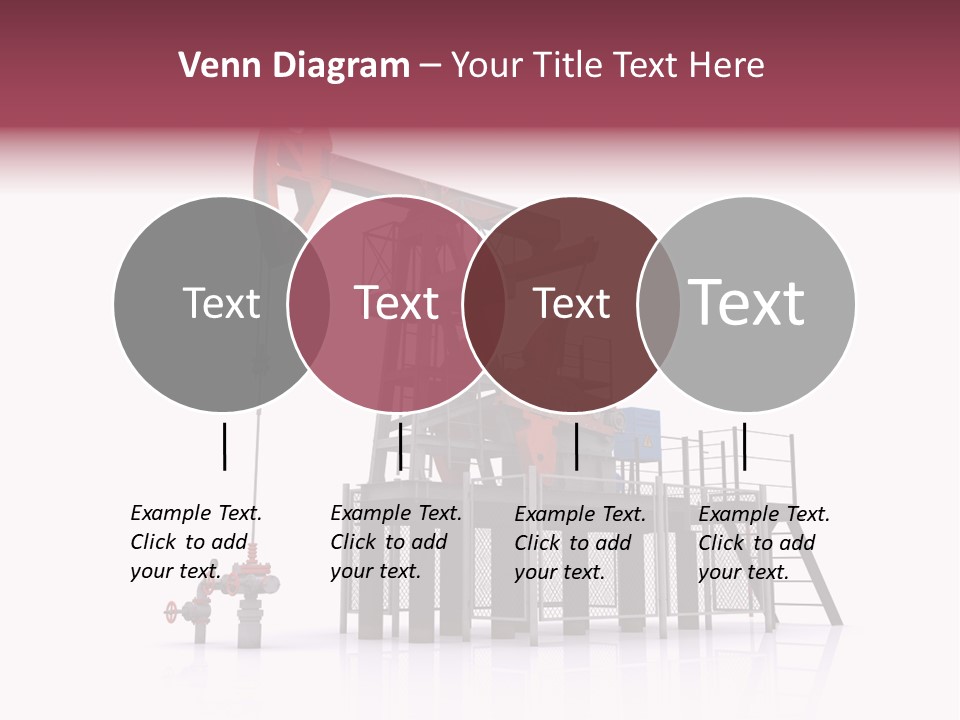 Venn Diagram – Your Title Text Here

Text

Text

Text

Text

Example Text. Click to add your text.

Example Text. Click to add your text.

Example Text. Click to add your text.

Example Text. Click to add your text.